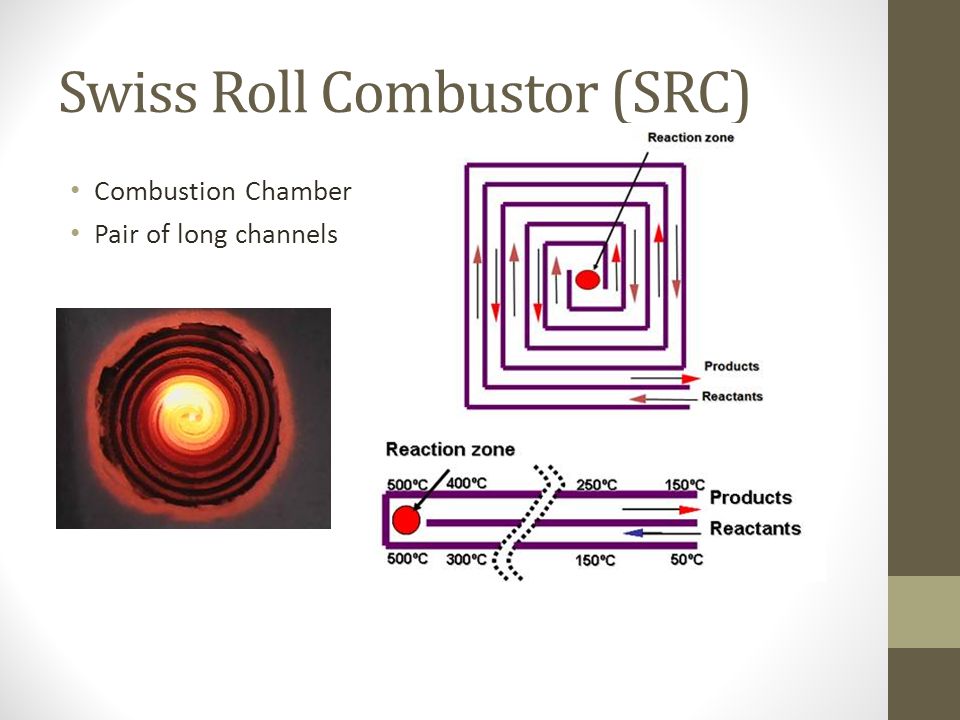 Swiss Roll Combustor (SRC)

• Combustion Chamber
• Pair of long channels

Reaction zone

Products

Reactants

Reaction zone

500°C 400°C 250°C 150°C

Products

Reactants

500°C 300°C 150°C 50°C